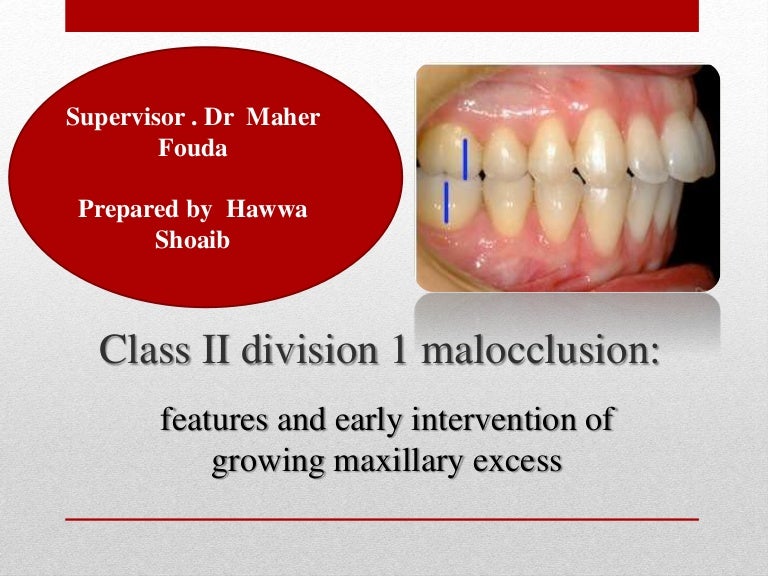 Supervisor . Dr Maher Fouda

Prepared by Hawwa Shoaib

Class II division 1 malocclusion:

features and early intervention of growing maxillary excess